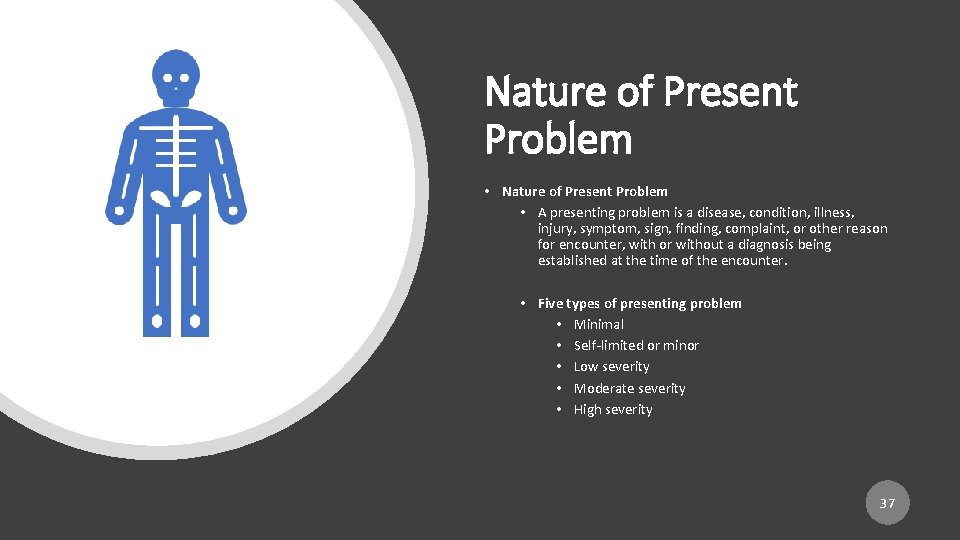 Nature of Present Problem

• Nature of Present Problem
  • A presenting problem is a disease, condition, illness, injury, symptom, sign, finding, complaint, or other reason for encounter, with or without a diagnosis being established at the time of the encounter.

  • Five types of presenting problem
    • Minimal
    • Self-limited or minor
    • Low severity
    • Moderate severity
    • High severity

37